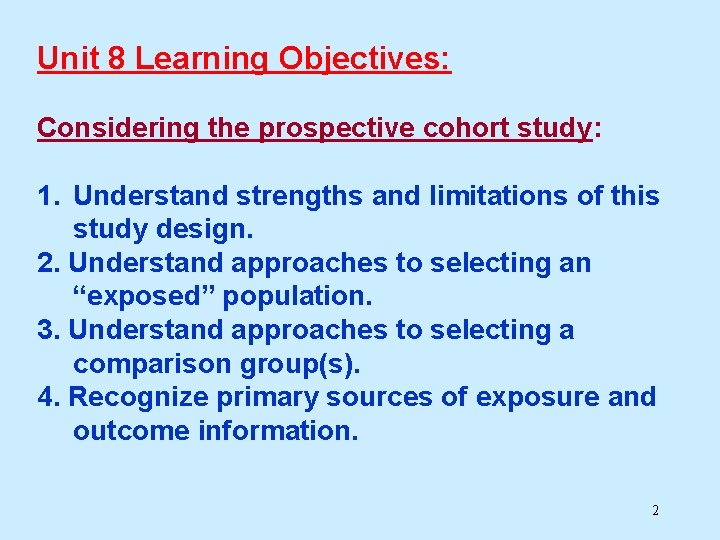 Unit 8 Learning Objectives:

Considering the prospective cohort study:

1. Understand strengths and limitations of this study design.
2. Understand approaches to selecting an "exposed" population.
3. Understand approaches to selecting a comparison group(s).
4. Recognize primary sources of exposure and outcome information.

2